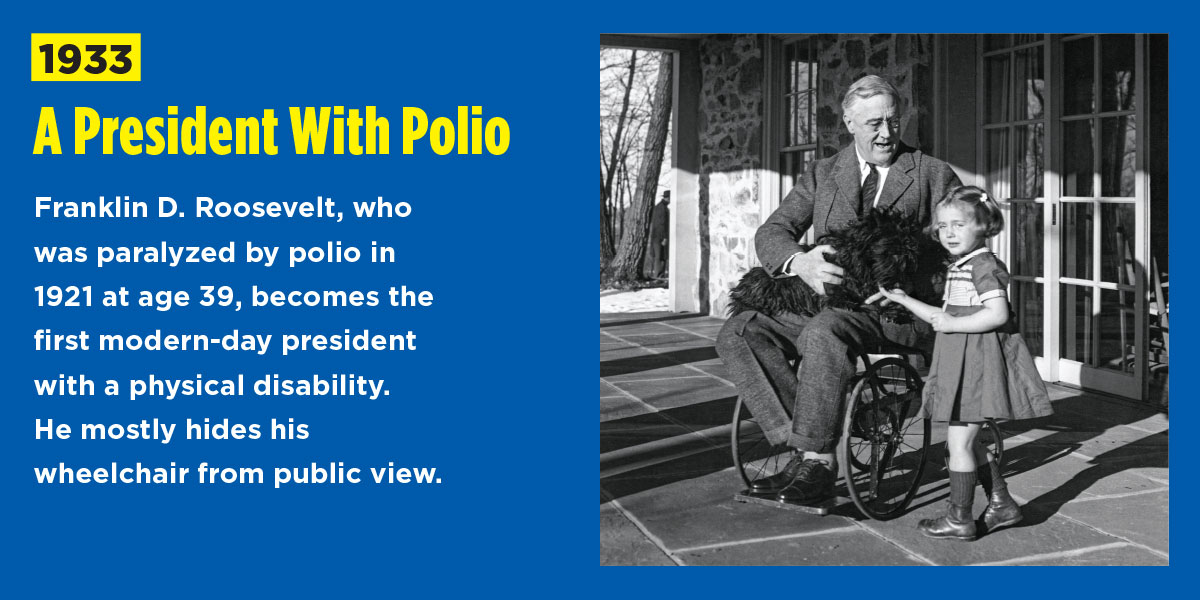 1933

A President With Polio

Franklin D. Roosevelt, who was paralyzed by polio in 1921 at age 39, becomes the first modern-day president with a physical disability. He mostly hides his wheelchair from public view.